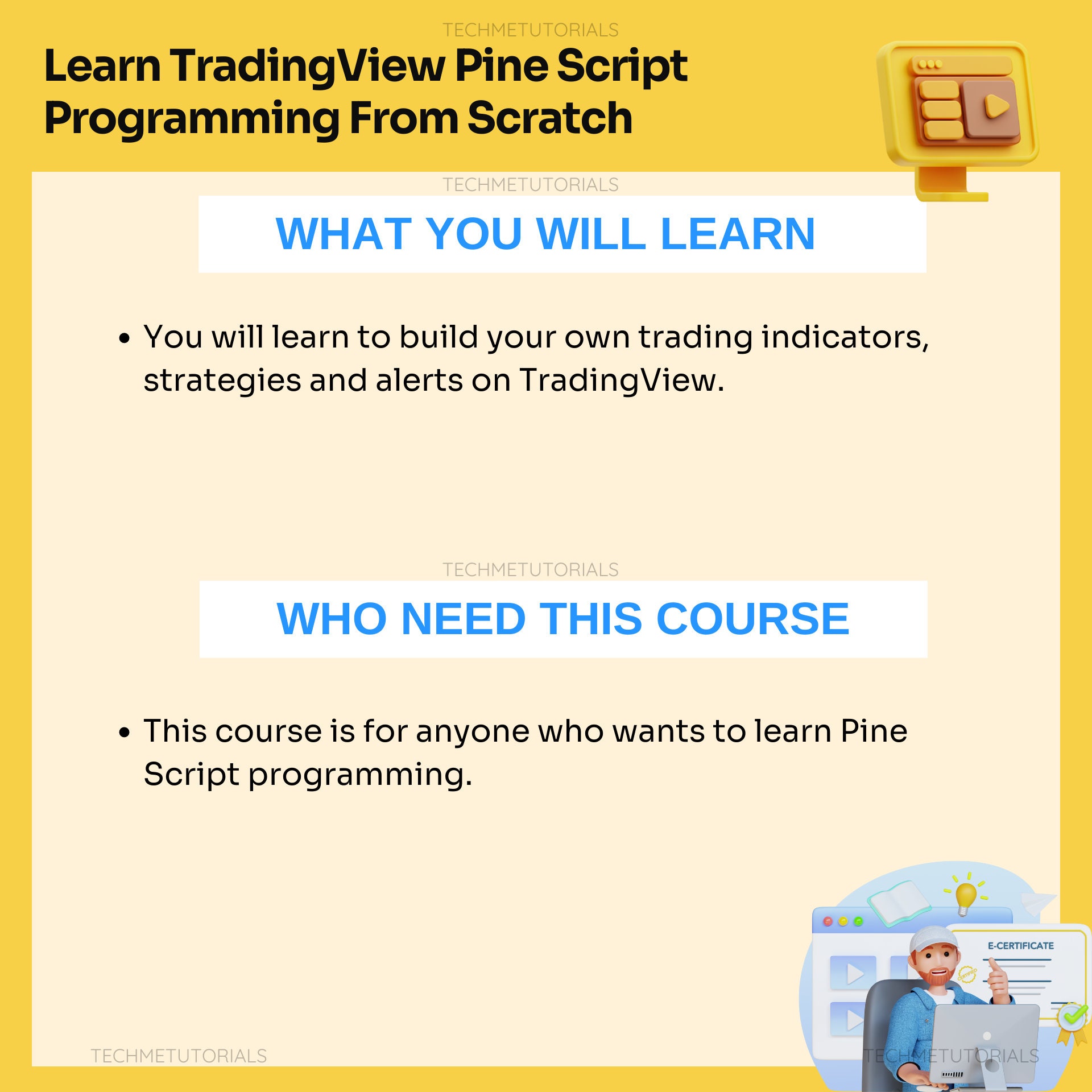 TECHMETUTORIALS

Learn TradingView Pine Script Programming From Scratch

TECHMETUTORIALS

WHAT YOU WILL LEARN

• You will learn to build your own trading indicators, strategies and alerts on TradingView.

TECHMETUTORIALS

WHO NEED THIS COURSE

• This course is for anyone who wants to learn Pine Script programming.

E-CERTIFICATE

CERTIFIED

TECHMETUTORIALS

TECHMETUTORIALS